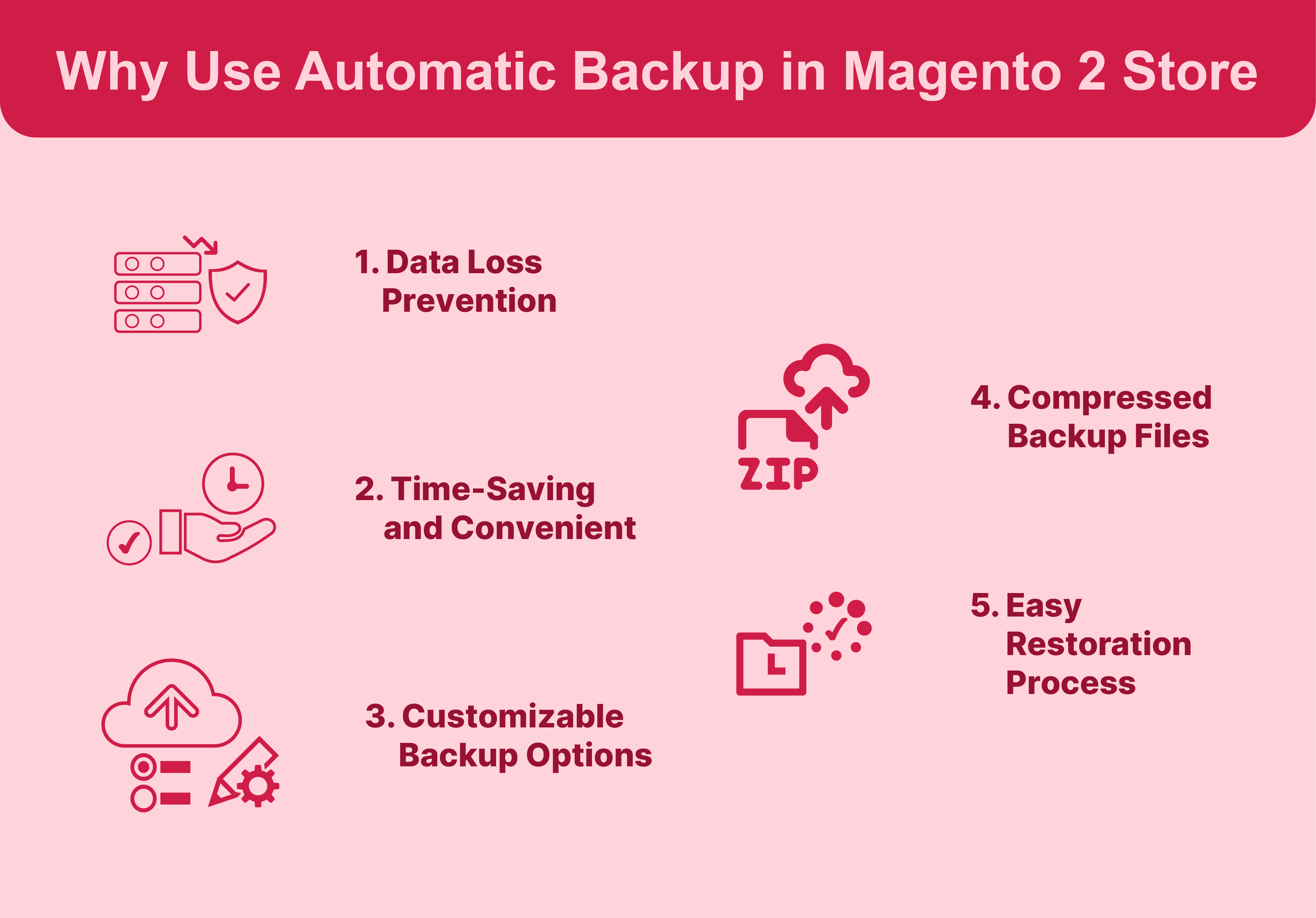 Why Use Automatic Backup in Magento 2 Store

1. Data Loss Prevention

2. Time-Saving and Convenient

3. Customizable Backup Options

ZIP

4. Compressed Backup Files

5. Easy Restoration Process